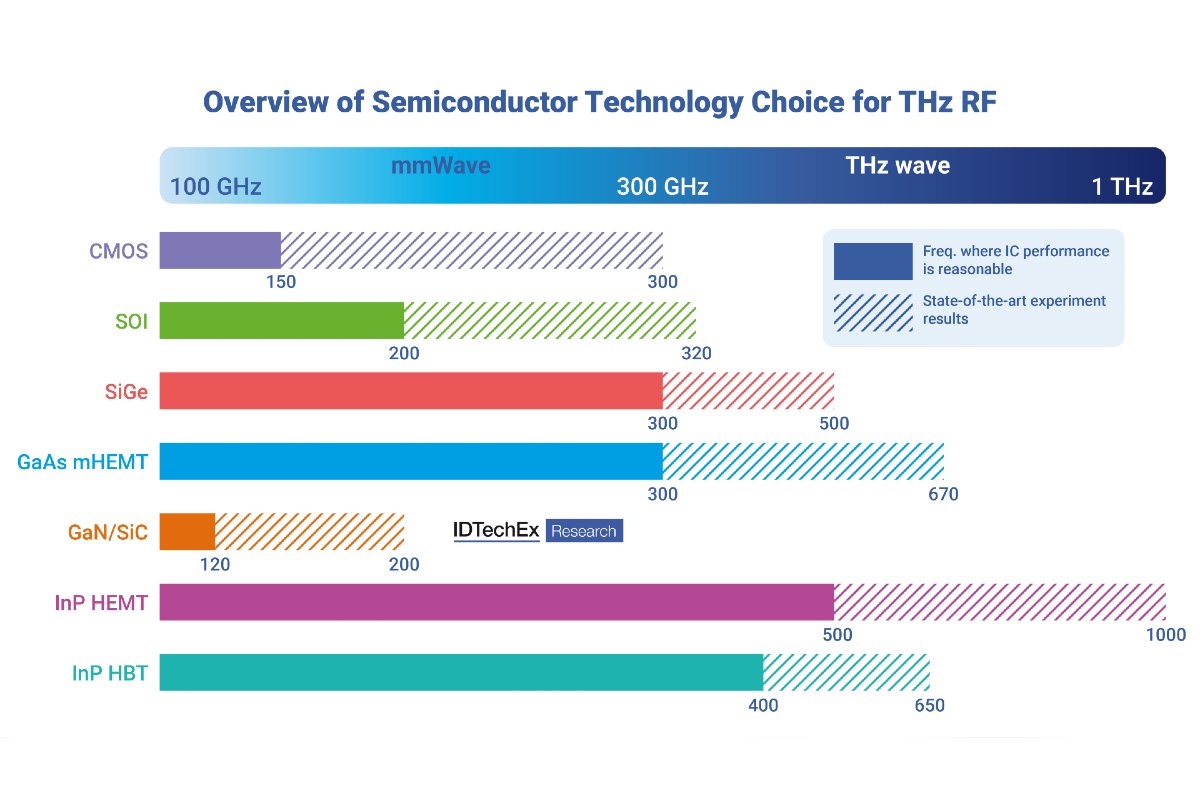 Overview of Semiconductor Technology Choice for THz RF

mmWave
THz wave
100 GHz
300 GHz
1 THz

Freq. where IC performance is reasonable
State-of-the-art experiment results

CMOS
150
300

SOI
200
320

SiGe
300
500

GaAs mHEMT
300
670

GaN/SiC
120
200

IDTechEx Research

InP HEMT
500
1000

InP HBT
400
650